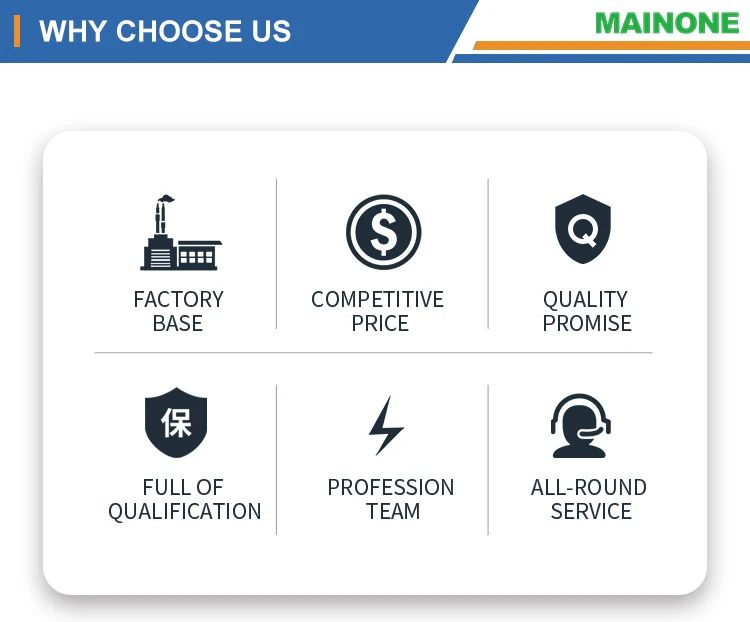 WHY CHOOSE US

MAINONE

$

FACTORY BASE

COMPETITIVE PRICE

Q

QUALITY PROMISE

保

FULL OF QUALIFICATION

PROFESSION TEAM

ALL-ROUND SERVICE